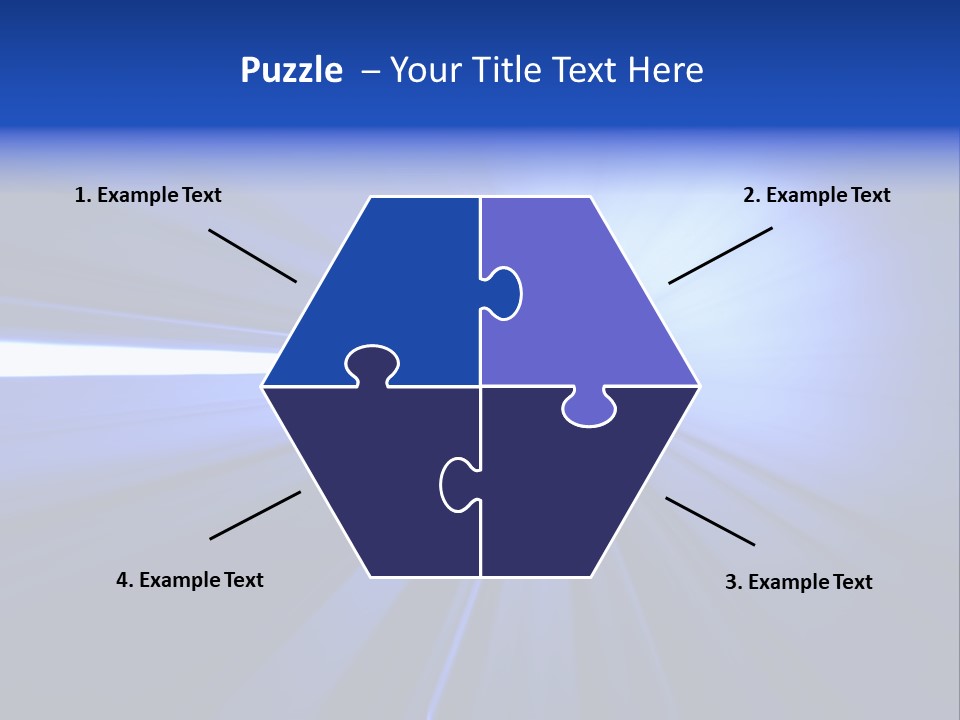 Puzzle – Your Title Text Here

1. Example Text

2. Example Text

4. Example Text

3. Example Text